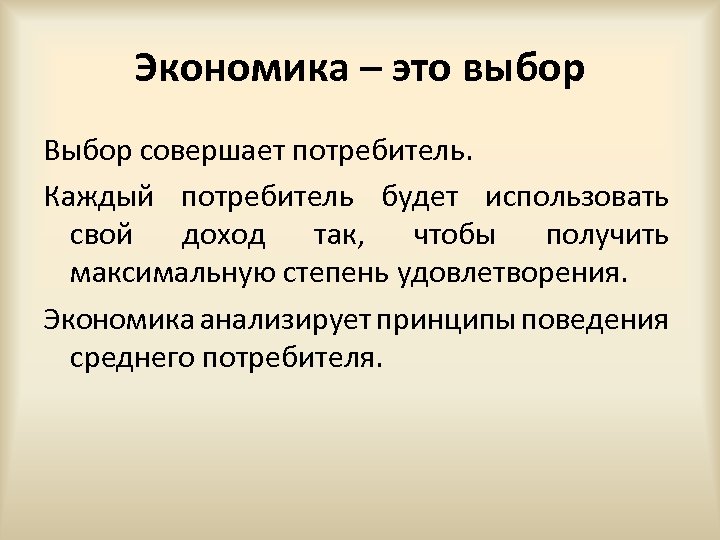 Экономика – это выбор

Выбор совершает потребитель.

Каждый потребитель будет использовать свой доход так, чтобы получить максимальную степень удовлетворения.

Экономика анализирует принципы поведения среднего потребителя.